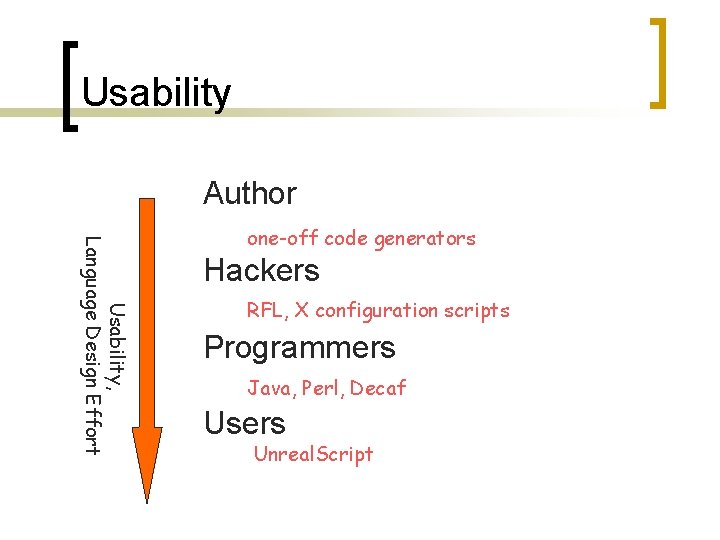 Usability

Usability, Language Design Effort

Author

one-off code generators

Hackers

RFL, X configuration scripts

Programmers

Java, Perl, Decaf

Users

UnrealScript